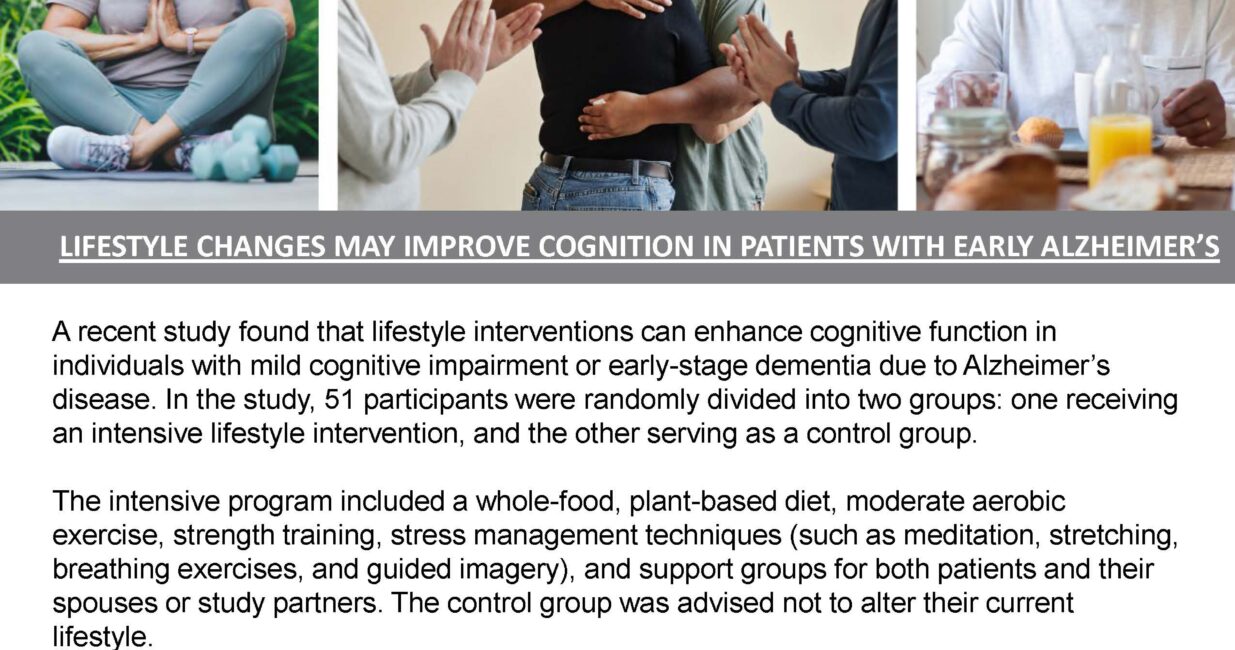 LIFESTYLE CHANGES MAY IMPROVE COGNITION IN PATIENTS WITH EARLY ALZHEIMER'S

A recent study found that lifestyle interventions can enhance cognitive function in individuals with mild cognitive impairment or early-stage dementia due to Alzheimer's disease. In the study, 51 participants were randomly divided into two groups: one receiving an intensive lifestyle intervention, and the other serving as a control group.

The intensive program included a whole-food, plant-based diet, moderate aerobic exercise, strength training, stress management techniques (such as meditation, stretching, breathing exercises, and guided imagery), and support groups for both patients and their spouses or study partners. The control group was advised not to alter their current lifestyle.